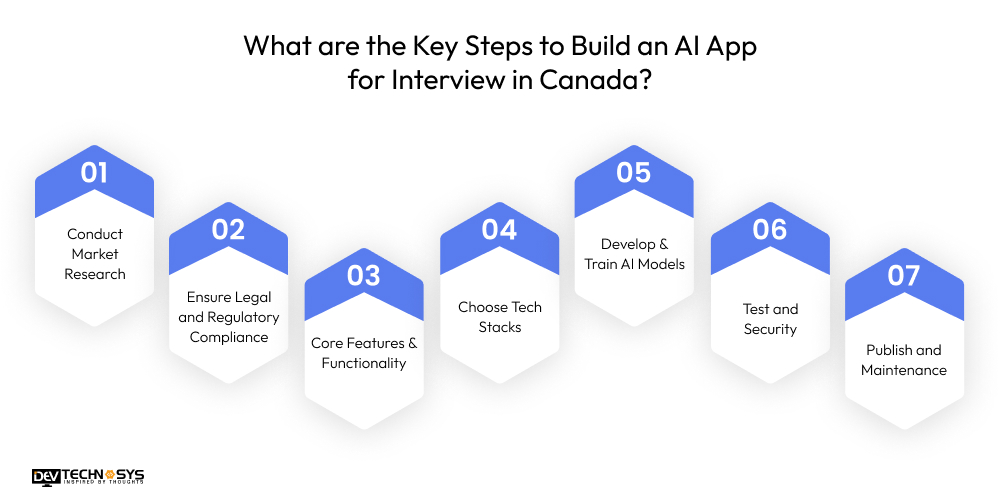 What are the Key Steps to Build an AI App for Interview in Canada?

01
Conduct Market Research

02
Ensure Legal and Regulatory Compliance

03
Core Features & Functionality

04
Choose Tech Stacks

05
Develop & Train AI Models

06
Test and Security

07
Publish and Maintenance

DEV TECHNOSYS
INSPIRED BY THOUGHTS